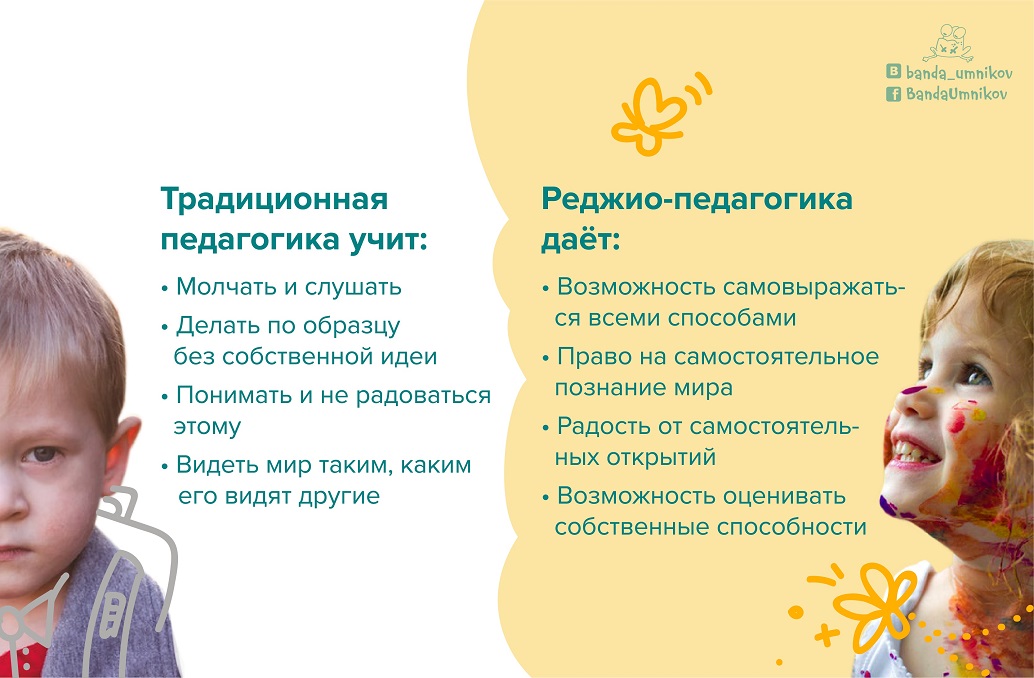 banda_umnikov
BandaUmnikov

Традиционная педагогика учит:

• Молчать и слушать
• Делать по образцу без собственной идеи
• Понимать и не радоваться этому
• Видеть мир таким, каким его видят другие

Реджио-педагогика даёт:

• Возможность самовыражаться всеми способами
• Право на самостоятельное познание мира
• Радость от самостоятельных открытий
• Возможность оценивать собственные способности